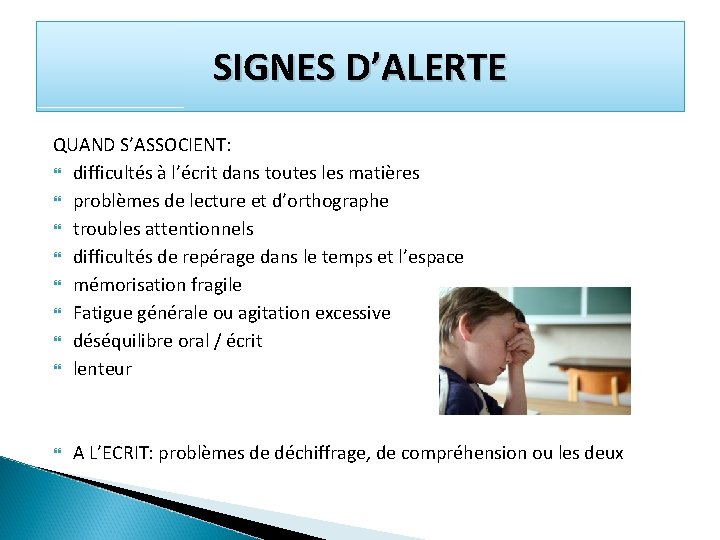 SIGNES D’ALERTE

QUAND S’ASSOCIENT:
- difficultés à l’écrit dans toutes les matières
- problèmes de lecture et d’orthographe
- troubles attentionnels
- difficultés de repérage dans le temps et l’espace
- mémorisation fragile
- Fatigue générale ou agitation excessive
- déséquilibre oral / écrit
- lenteur

- A L’ECRIT: problèmes de déchiffrage, de compréhension ou les deux